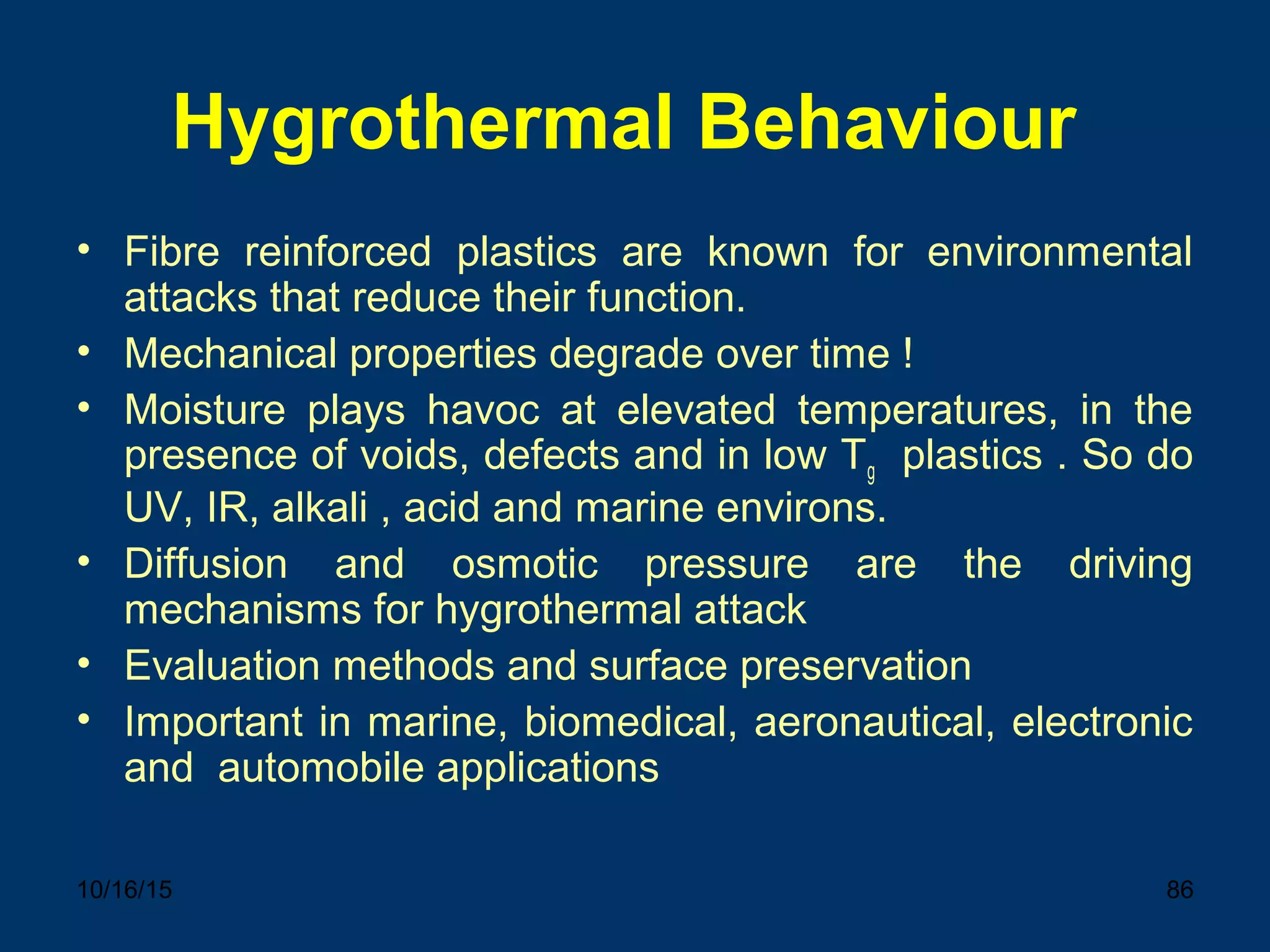 Hygrothermal Behaviour

• Fibre reinforced plastics are known for environmental attacks that reduce their function.
• Mechanical properties degrade over time !
• Moisture plays havoc at elevated temperatures, in the presence of voids, defects and in low $T_g$ plastics . So do UV, IR, alkali , acid and marine environs.
• Diffusion and osmotic pressure are the driving mechanisms for hygrothermal attack
• Evaluation methods and surface preservation
• Important in marine, biomedical, aeronautical, electronic and automobile applications

10/16/15

86